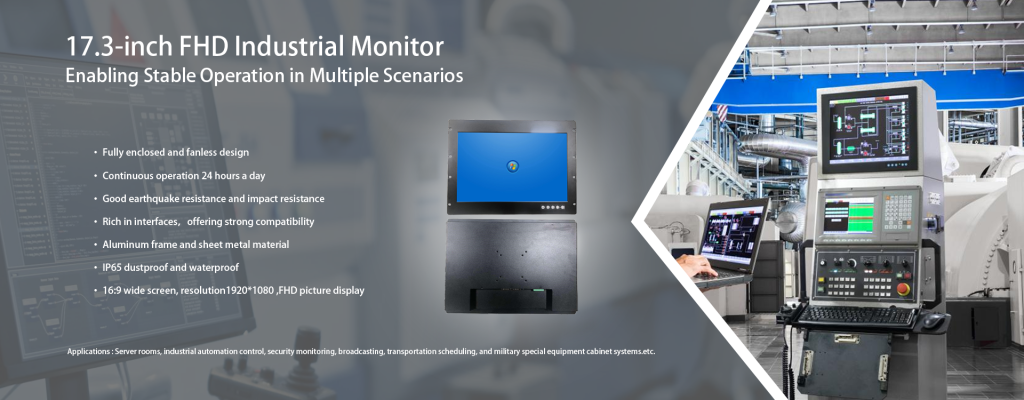 17.3-inch FHD Industrial Monitor
Enabling Stable Operation in Multiple Scenarios

• Fully enclosed and fanless design
• Continuous operation 24 hours a day
• Good earthquake resistance and impact resistance
• Rich in interfaces, offering strong compatibility
• Aluminum frame and sheet metal material
• IP65 dustproof and waterproof
• 16:9 wide screen, resolution1920*1080 ,FHD picture display

Applications : Server rooms, industrial automation control, security monitoring, broadcasting, transportation scheduling, and military special equipment cabinet systems.etc.